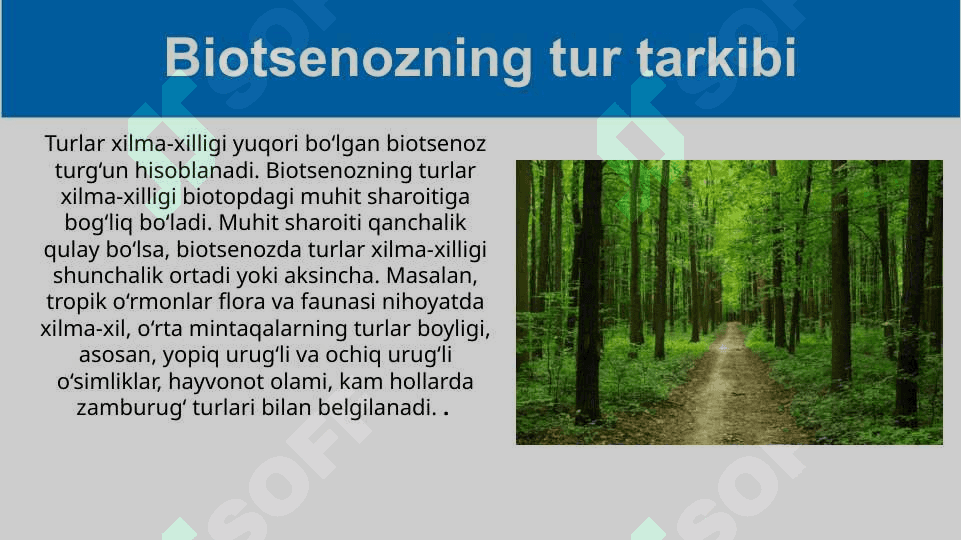 Biotsenozning tur tarkibi

Turlar xilma-xilligi yuqori bo‘lgan biotsenoz turg‘un hisoblanadi. Biotsenozning turlar xilma-xilligi biotopdagi muhit sharoitiga bog‘liq bo‘ladi. Muhit sharoiti qanchalik qulay bo‘lsa, biotsenozda turlar xilma-xilligi shunchalik ortadi yoki aksincha. Masalan, tropik o‘rmonlar flora va faunasi nihoyatda xilma-xil, o‘rta mintaqalarning turlar boyligi, asosan, yopiq urug‘li va ochiq urug‘li o‘simliklar, hayvonot olami, kam hollarda zamburug‘ turlari bilan belgilanadi. .